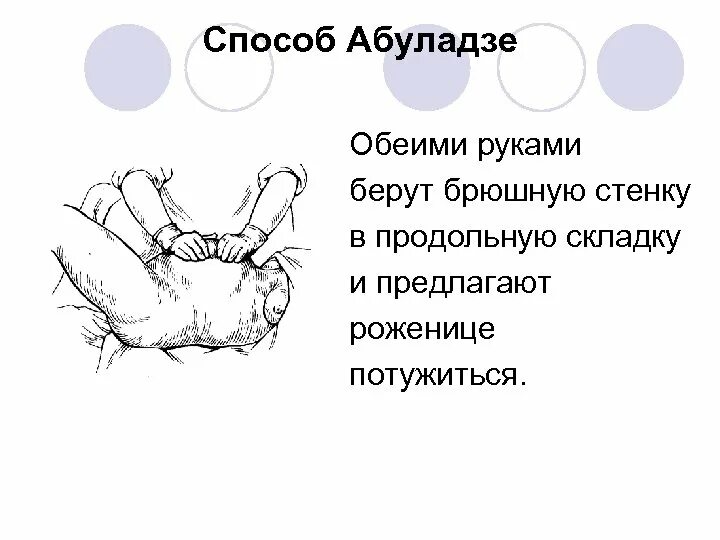 Способ Абуладзе

Обеими руками берут брюшную стенку в продольную складку и предлагают роженице потужиться.